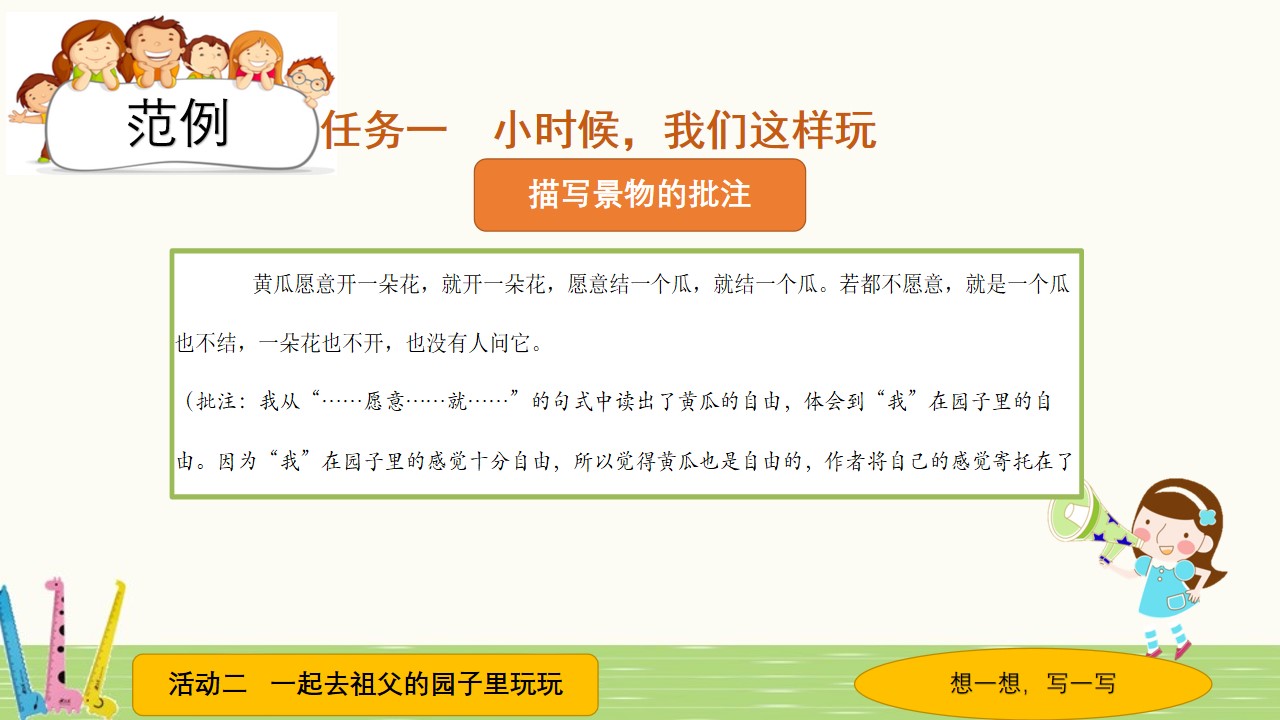 范例

任务一　小时候，我们这样玩

描写景物的批注

黄瓜愿意开一朵花，就开一朵花，愿意结一个瓜，就结一个瓜。若都不愿意，就是一个瓜也不结，一朵花也不开，也没有人问它。

（批注：我从“……愿意……就……”的句式中读出了黄瓜的自由，体会到“我”在园子里的自由。因为“我”在园子里的感觉十分自由，所以觉得黄瓜也是自由的，作者将自己的感觉寄托在了

活动二　一起去祖父的园子里玩玩

想一想，写一写